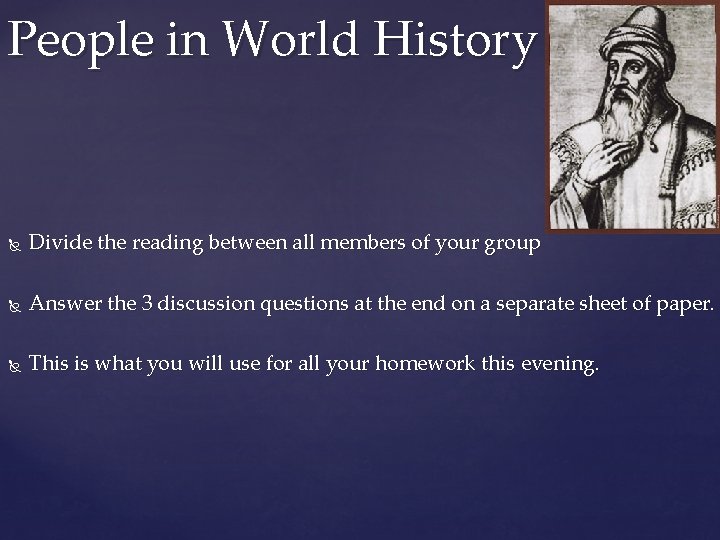 People in World History

Divide the reading between all members of your group

Answer the 3 discussion questions at the end on a separate sheet of paper.

This is what you will use for all your homework this evening.